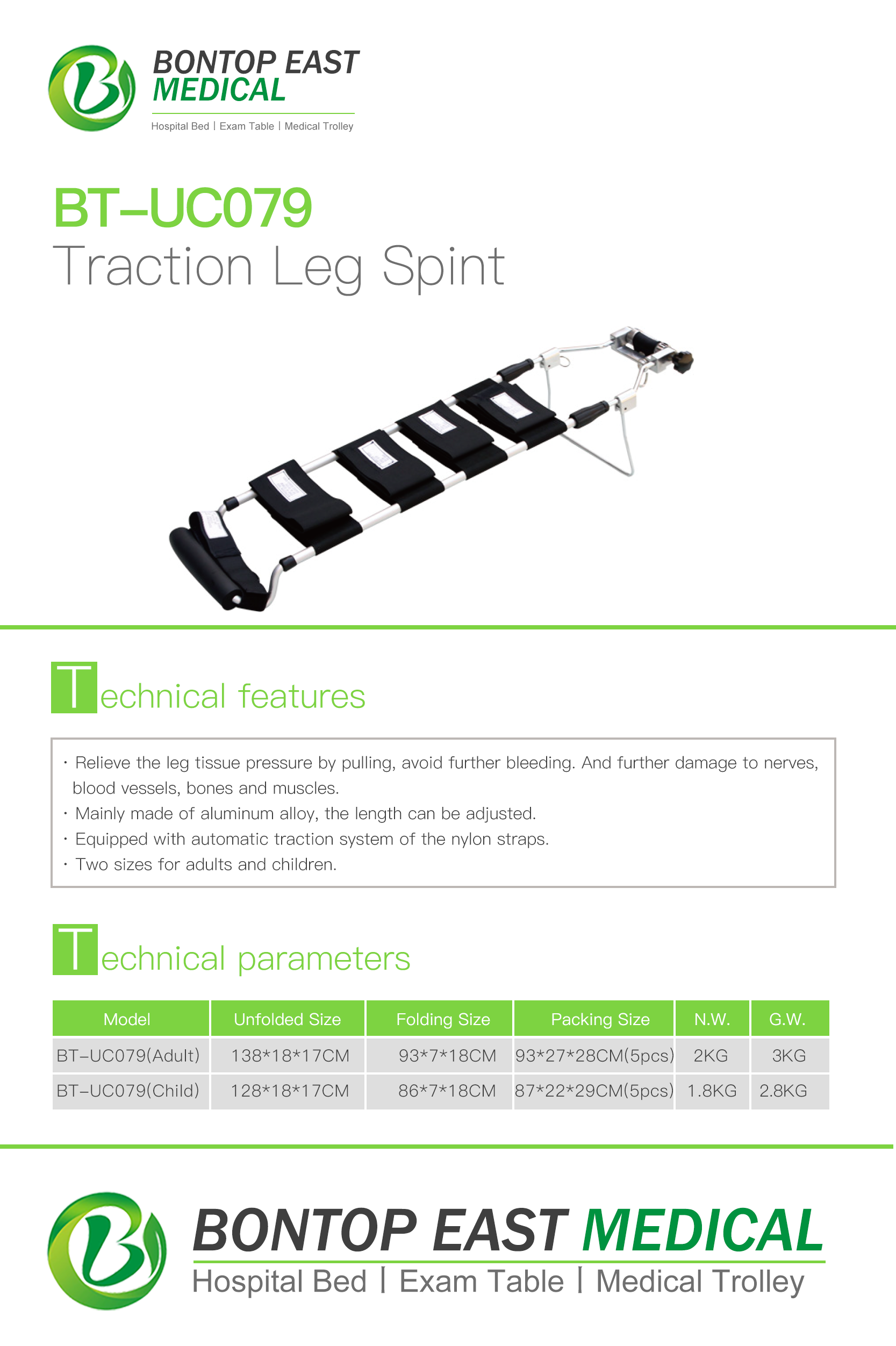 BONTOP EAST MEDICAL
Hospital Bed | Exam Table | Medical Trolley

BT-UC079
Traction Leg Spint

Technical features

· Relieve the leg tissue pressure by pulling, avoid further bleeding. And further damage to nerves, blood vessels, bones and muscles.
· Mainly made of aluminum alloy, the length can be adjusted.
· Equipped with automatic traction system of the nylon straps.
· Two sizes for adults and children.

Technical parameters

| Model | Unfolded Size | Folding Size | Packing Size | N.W. | G.W. |
|---|---|---|---|---|---|
| BT-UC079(Adult) | 138*18*17CM | 93*7*18CM | 93*27*28CM(5pcs) | 2KG | 3KG |
| BT-UC079(Child) | 128*18*17CM | 86*7*18CM | 87*22*29CM(5pcs) | 1.8KG | 2.8KG |

BONTOP EAST MEDICAL
Hospital Bed | Exam Table | Medical Trolley